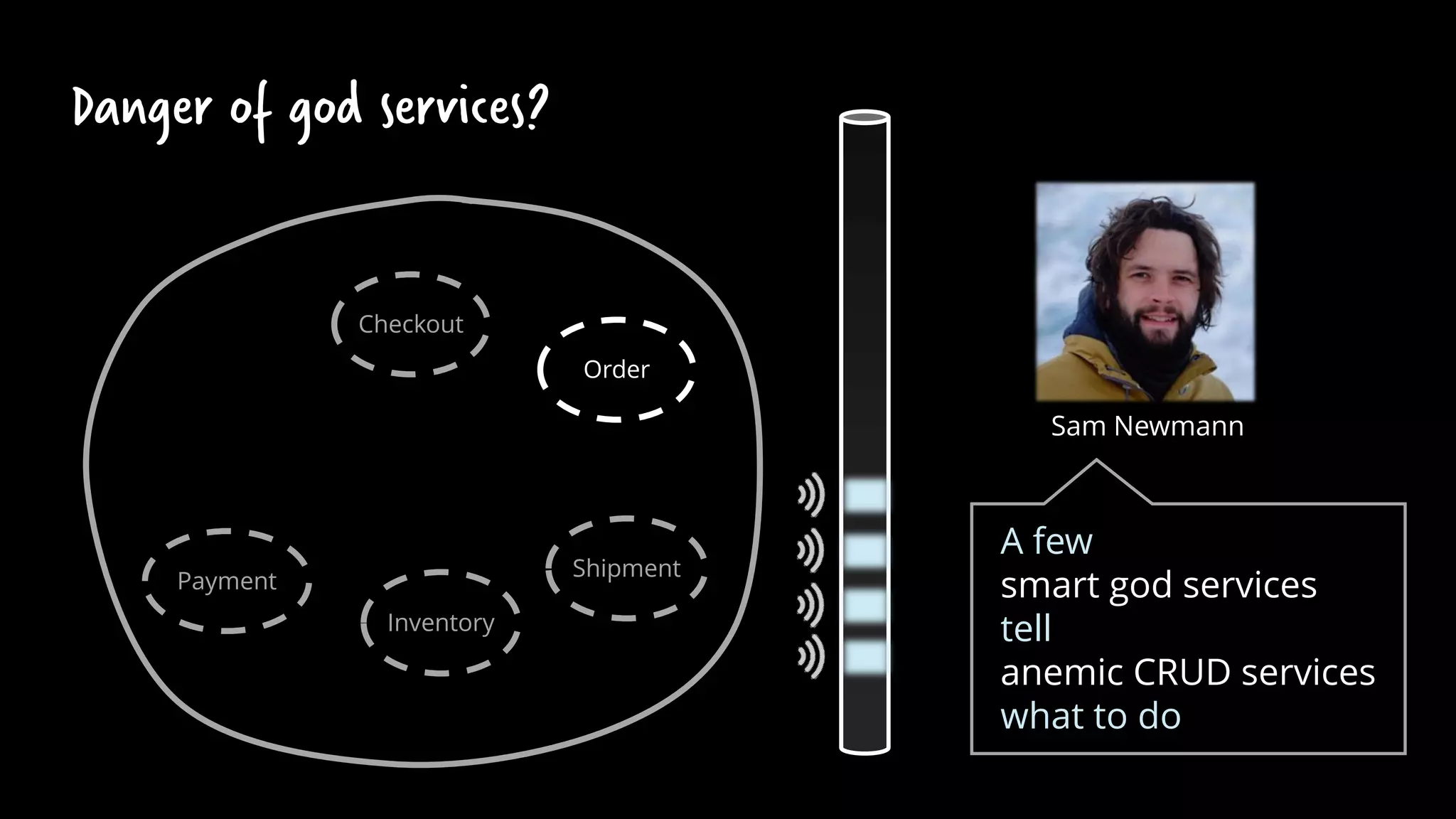 Danger of god services?

Checkout

Order

Payment

Inventory

Shipment

Sam Newmann

A few
smart god services
tell
anemic CRUD services
what to do